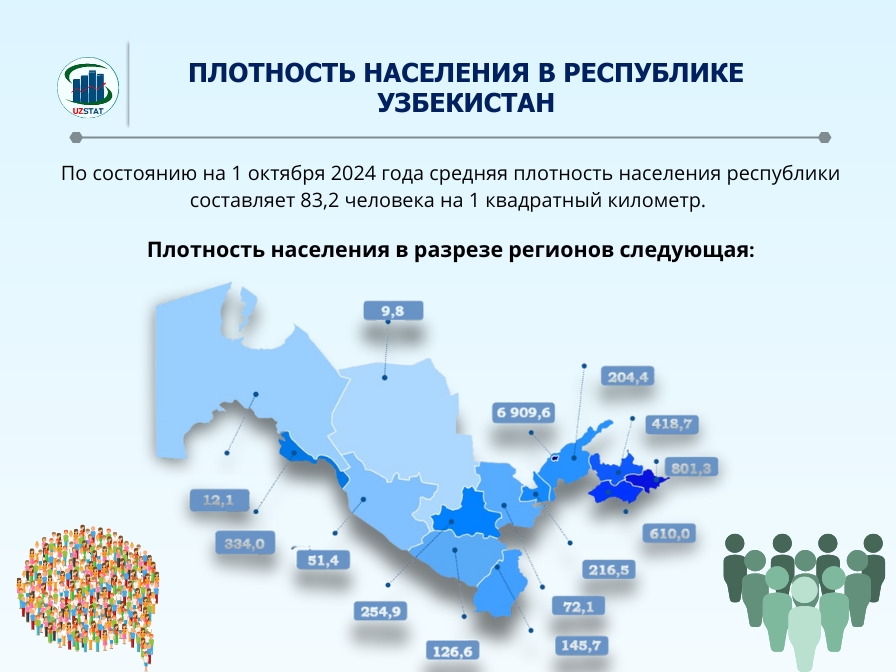 UZSTAT

ПЛОТНОСТЬ НАСЕЛЕНИЯ В РЕСПУБЛИКЕ УЗБЕКИСТАН

По состоянию на 1 октября 2024 года средняя плотность населения республики составляет 83,2 человека на 1 квадратный километр.

Плотность населения в разрезе регионов следующая:

9,8
204,4
6 909,6
418,7
801,3
12,1
610,0
334,0
51,4
216,5
254,9
72,1
126,6
145,7